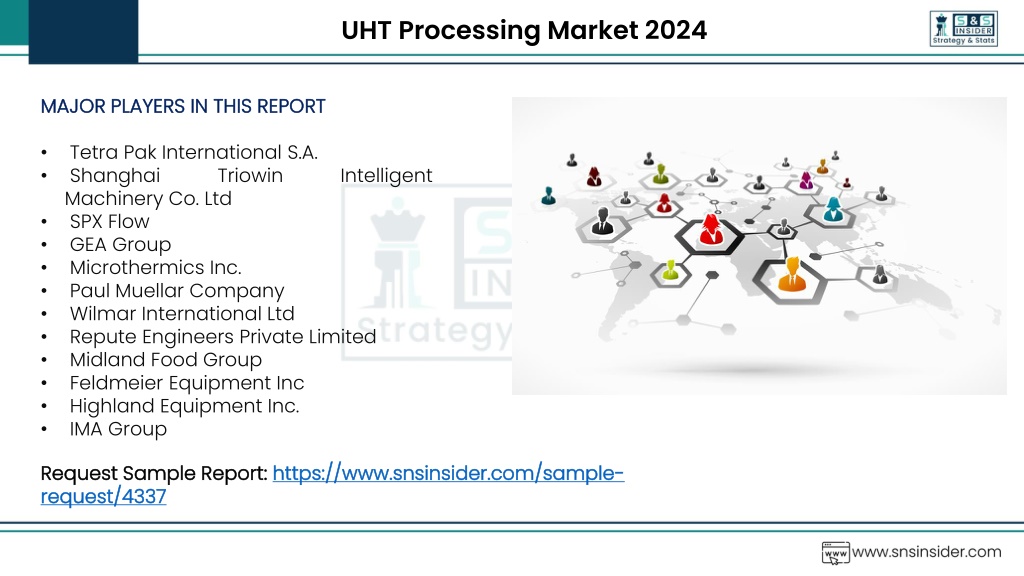 UHT Processing Market 2024

S&S INSIDER Strategy & Stats

MAJOR PLAYERS IN THIS REPORT

• Tetra Pak International S.A.
• Shanghai Triowin Intelligent Machinery Co. Ltd
• SPX Flow
• GEA Group
• Microthermics Inc.
• Paul Muellar Company
• Wilmar International Ltd
• Repute Engineers Private Limited
• Midland Food Group
• Feldmeier Equipment Inc
• Highland Equipment Inc.
• IMA Group

Request Sample Report: https://www.snsinsider.com/sample-request/4337

www.snsinsider.com